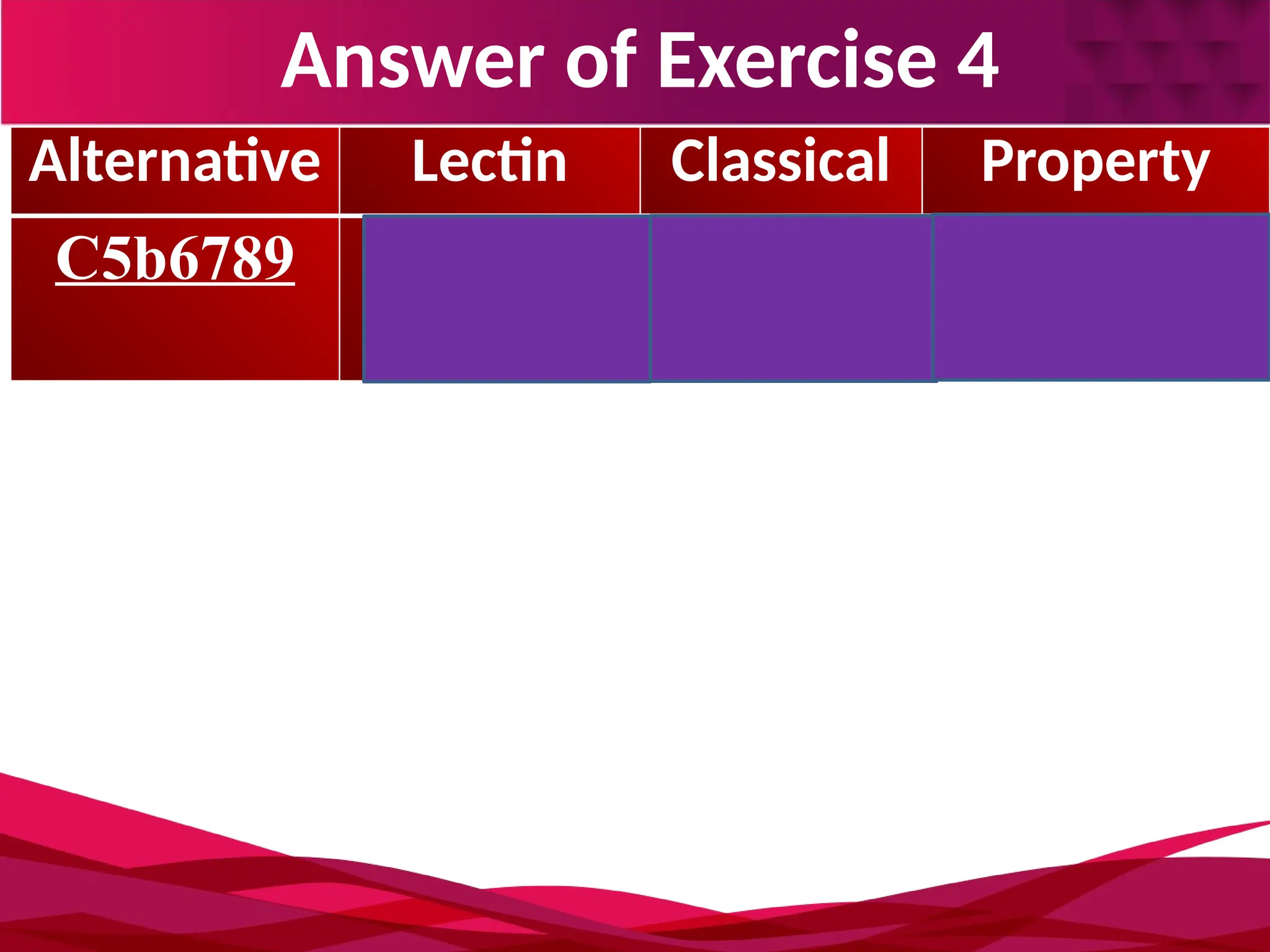 Answer of Exercise 4

| Alternative | Lectin | Classical | Property |
|---|---|---|---|
| C5b6789 | | | |